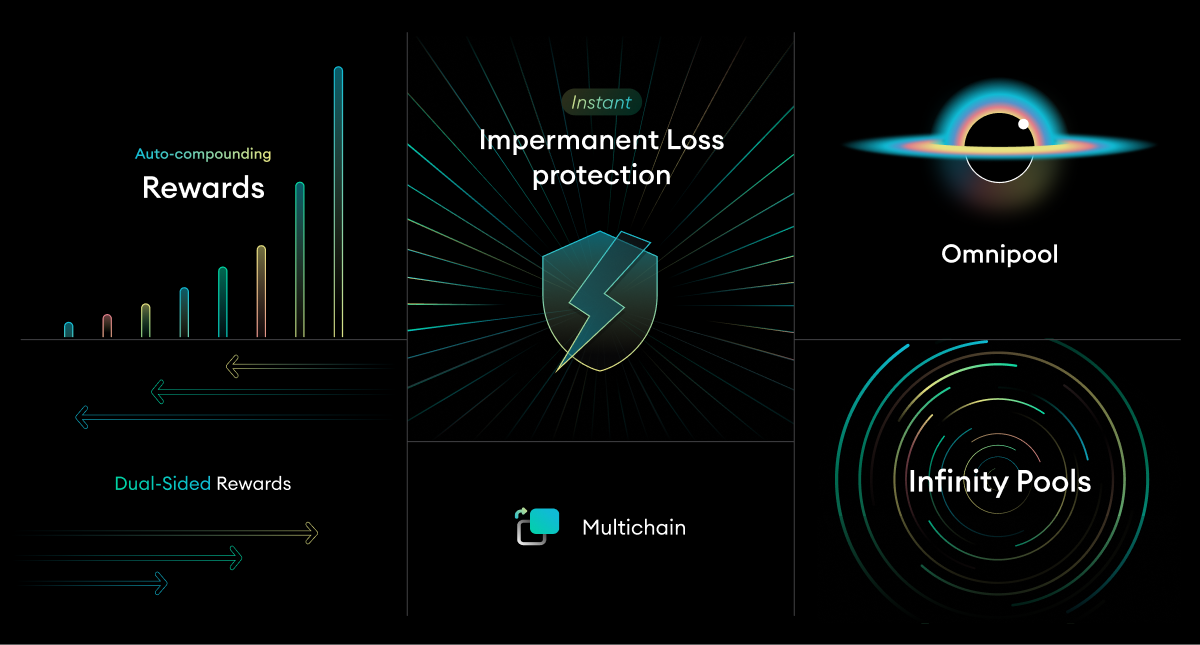 Auto-compounding
Rewards

Dual-Sided Rewards

Instant
Impermanent Loss protection

Multichain

Omnipool

Infinity Pools